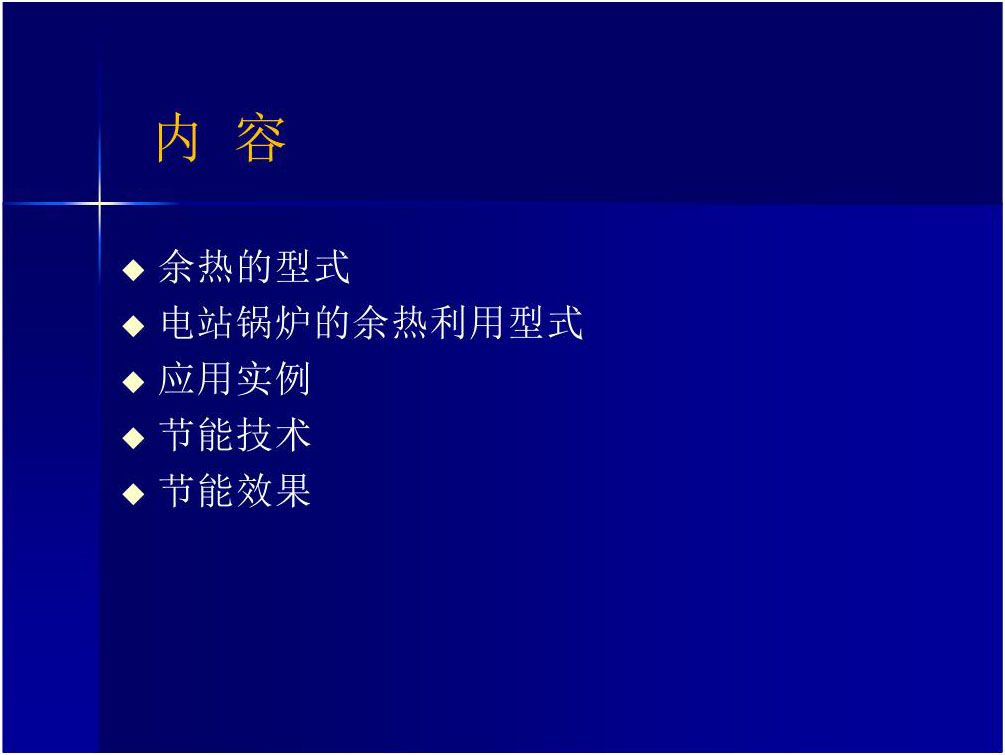 内 容

◆ 余热的型式
◆ 电站锅炉的余热利用型式
◆ 应用实例
◆ 节能技术
◆ 节能效果